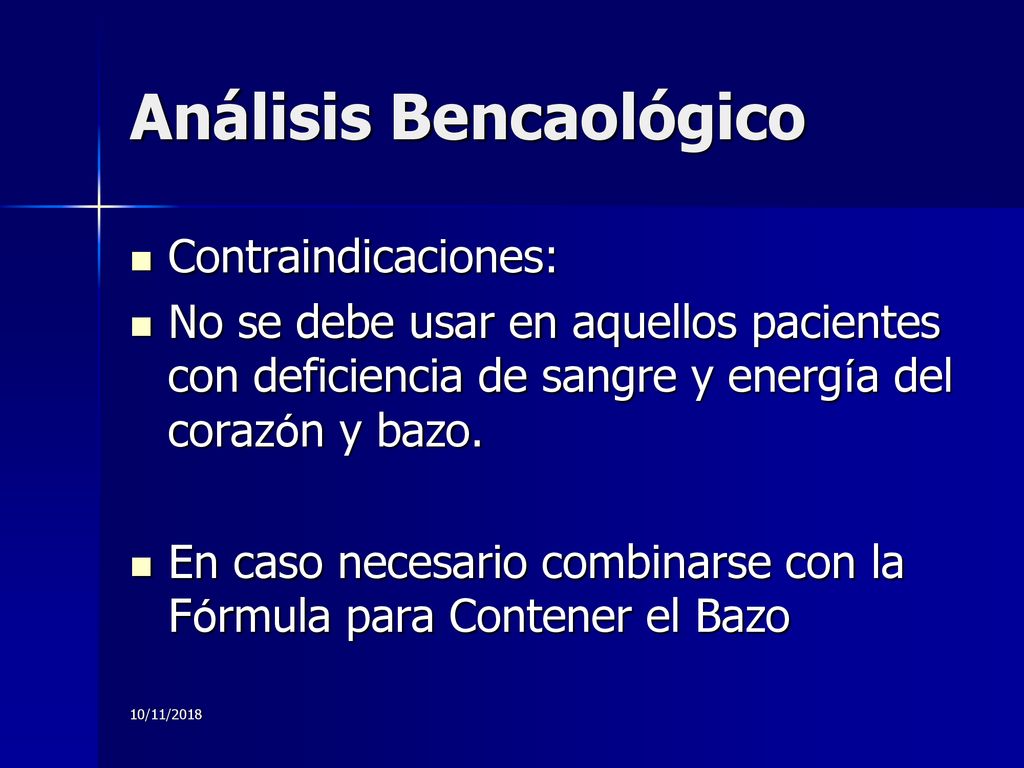 Análisis Bencaológico

- Contraindicaciones:
- No se debe usar en aquellos pacientes con deficiencia de sangre y energía del corazón y bazo.

- En caso necesario combinarse con la Fórmula para Contener el Bazo

10/11/2018